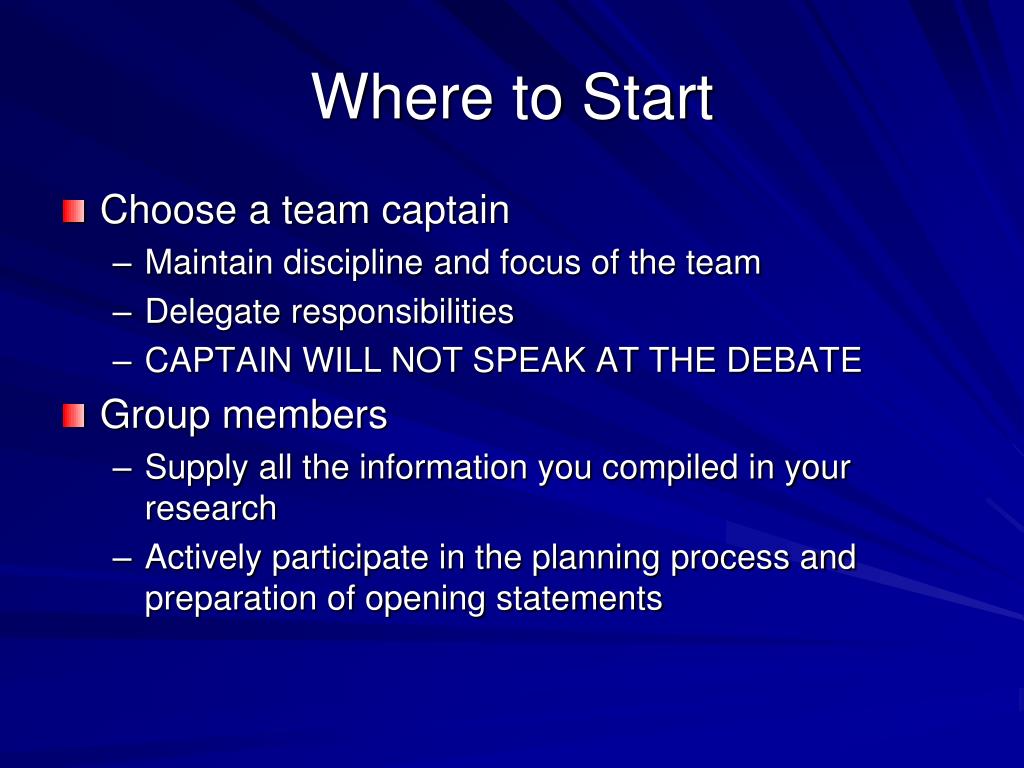 Where to Start

Choose a team captain
– Maintain discipline and focus of the team
– Delegate responsibilities
– CAPTAIN WILL NOT SPEAK AT THE DEBATE

Group members
– Supply all the information you compiled in your research
– Actively participate in the planning process and preparation of opening statements